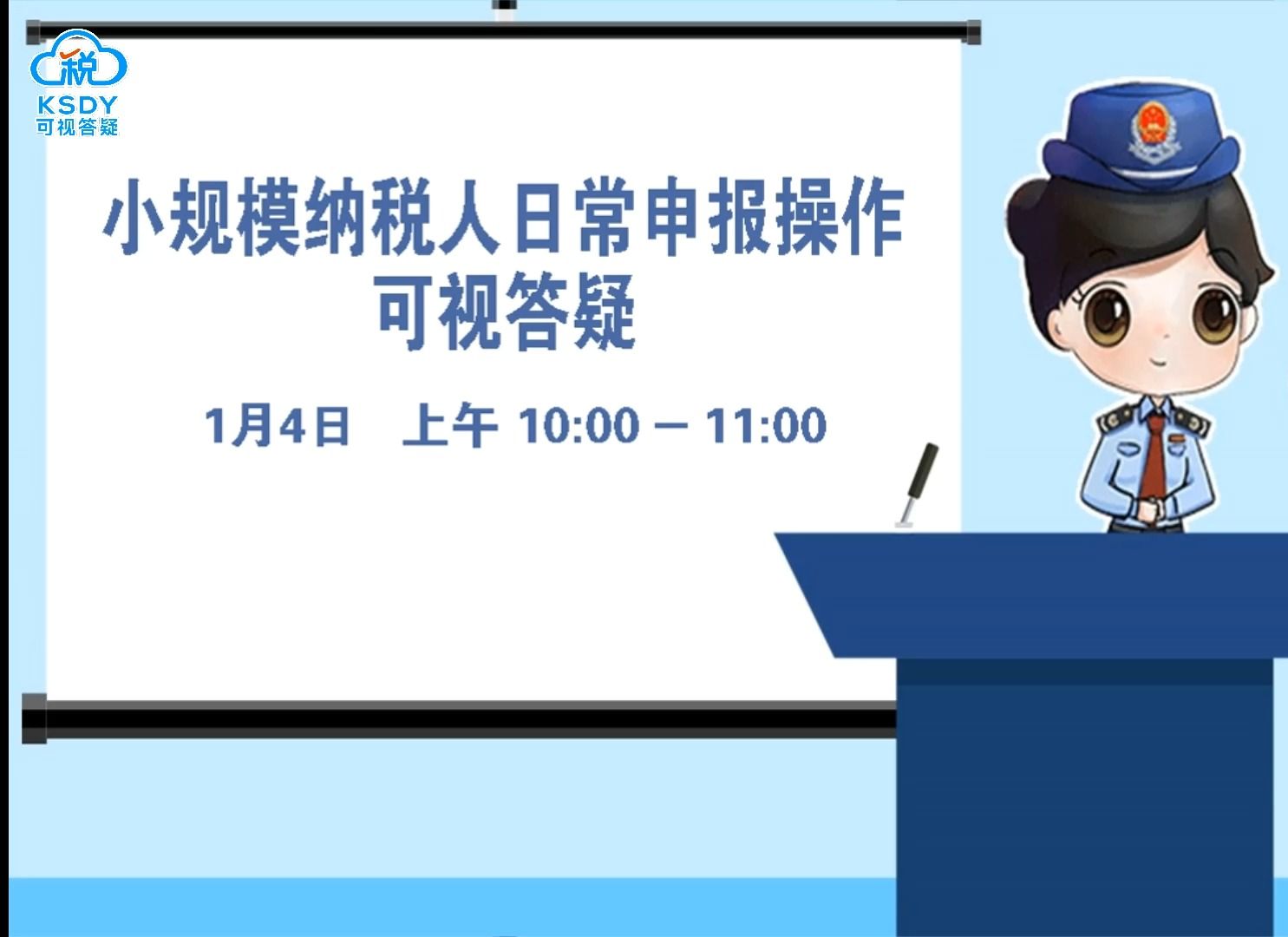 税
KSDY
可视答疑

小规模纳税人日常申报操作
可视答疑

1月4日 上午 10:00 – 11:00